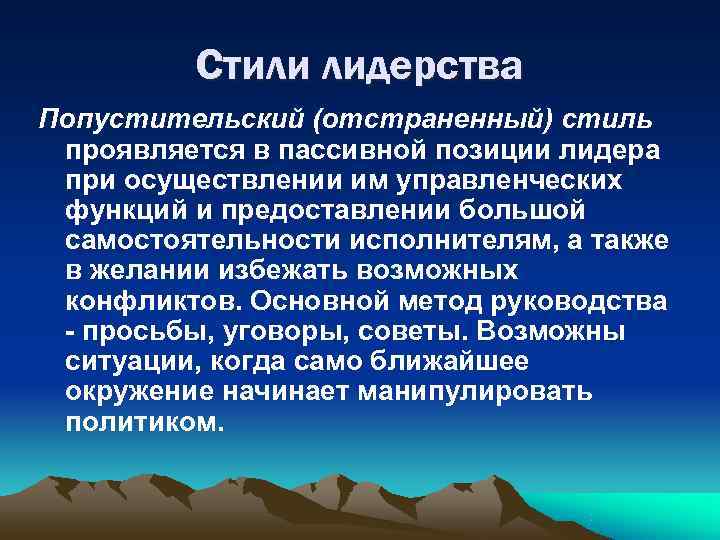 Стили лидерства

Попустительский (отстраненный) стиль проявляется в пассивной позиции лидера при осуществлении им управленческих функций и предоставлении большой самостоятельности исполнителям, а также в желании избежать возможных конфликтов. Основной метод руководства - просьбы, уговоры, советы. Возможны ситуации, когда само ближайшее окружение начинает манипулировать политиком.